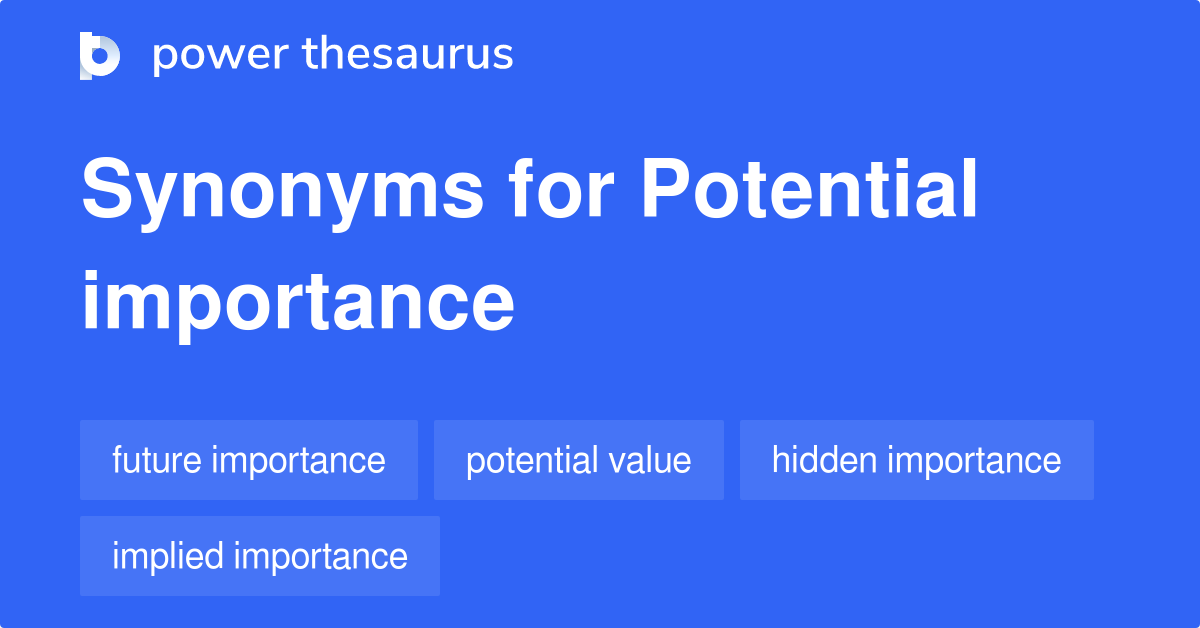 power thesaurus

Synonyms for Potential importance

future importance
potential value
hidden importance
implied importance